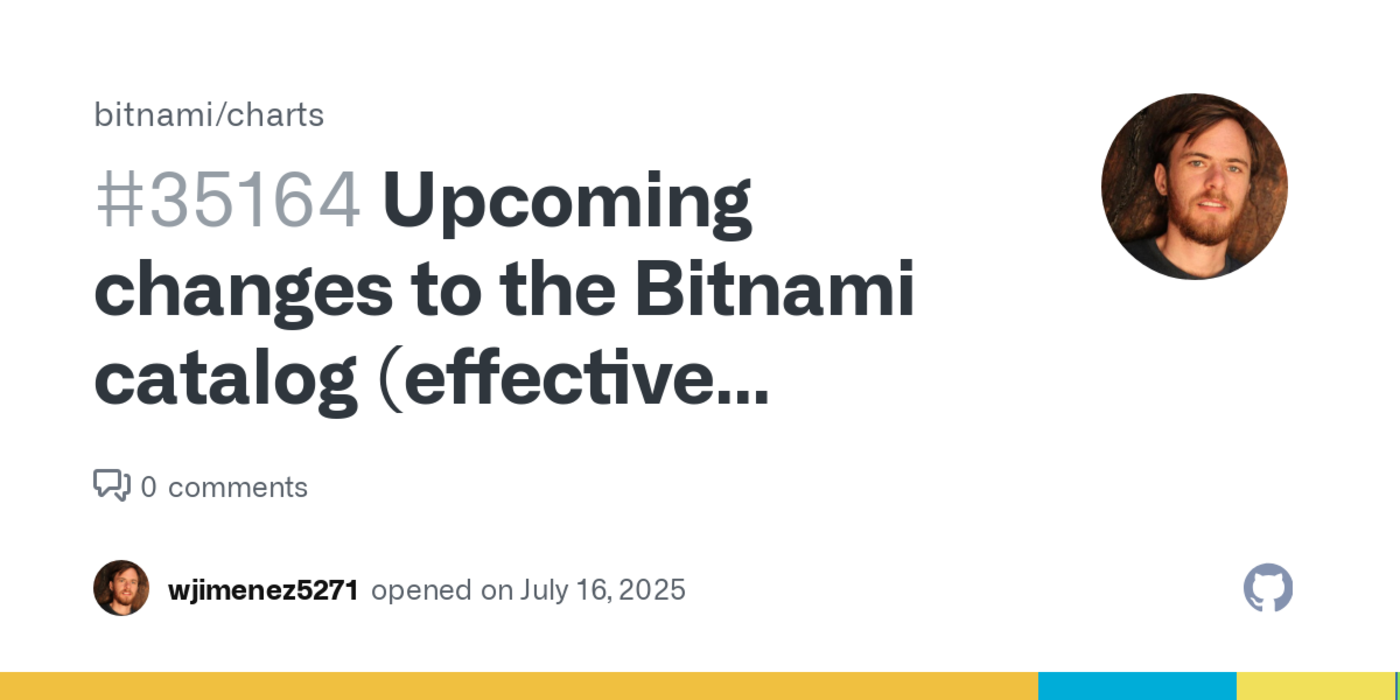 bitnami/charts

#35164 Upcoming changes to the Bitnami catalog (effective...

0 comments

wjimenez5271 opened on July 16, 2025